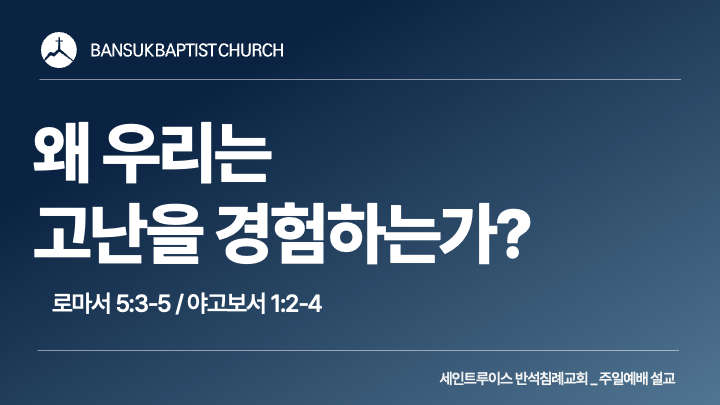 BANSUK BAPTIST CHURCH

왜 우리는
고난을 경험하는가?

로마서 5:3-5 / 야고보서 1:2-4

세인트루이스 반석침례교회 _ 주일예배 설교